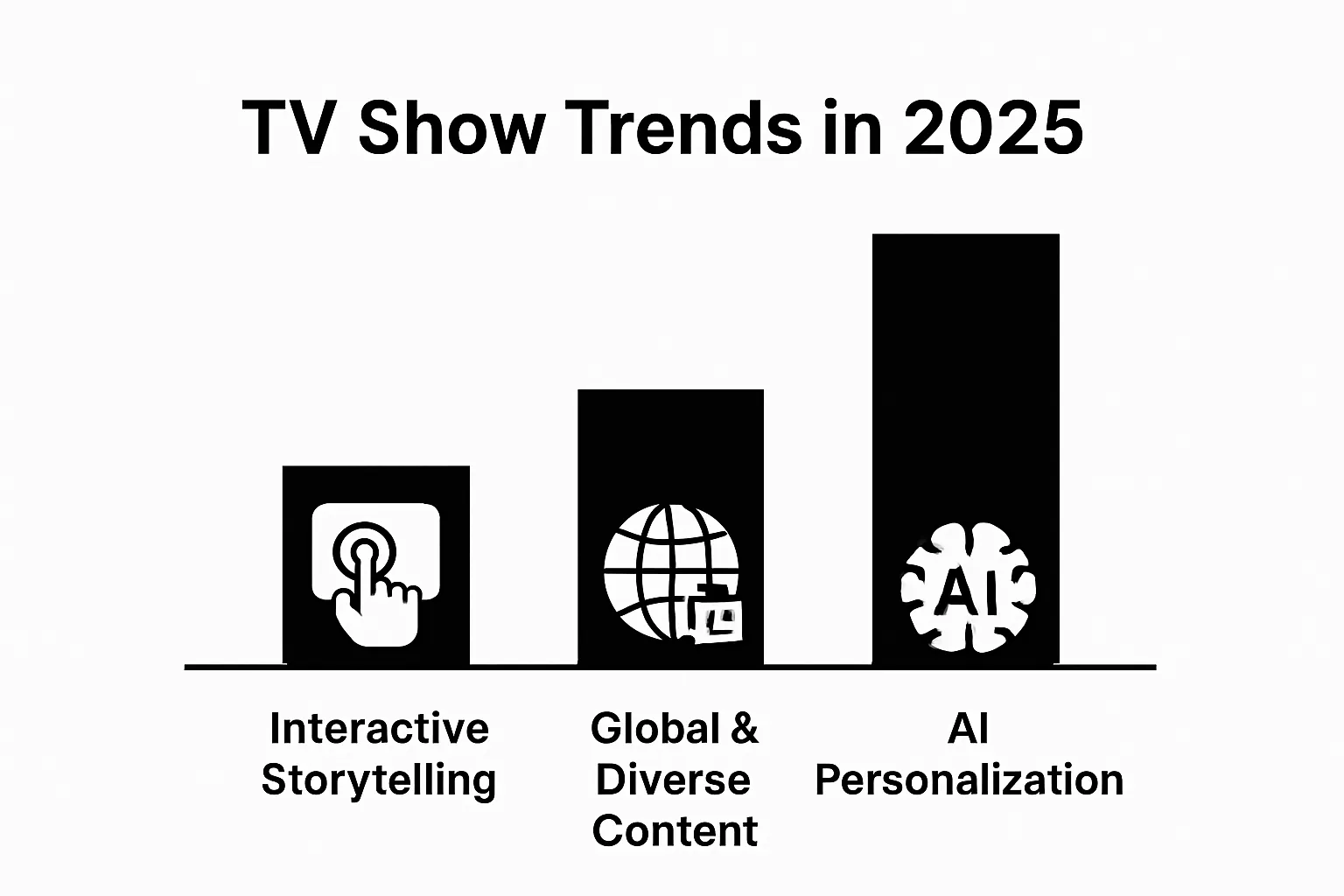 TV Show Trends in 2025

AI

Interactive Storytelling

Global & Diverse Content

AI Personalization